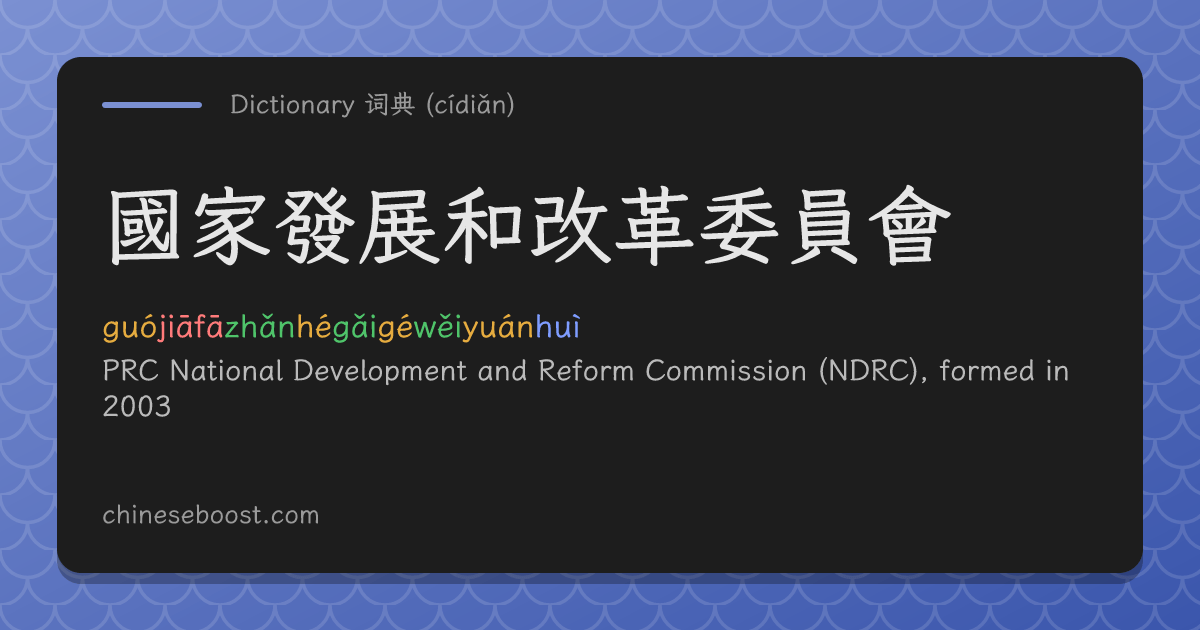 Dictionary 词典 (cídiǎn)

國家發展和改革委員會

guójiāfāzhǎnhégǎigéwěiyuánhuì

PRC National Development and Reform Commission (NDRC), formed in 2003

chineseboost.com